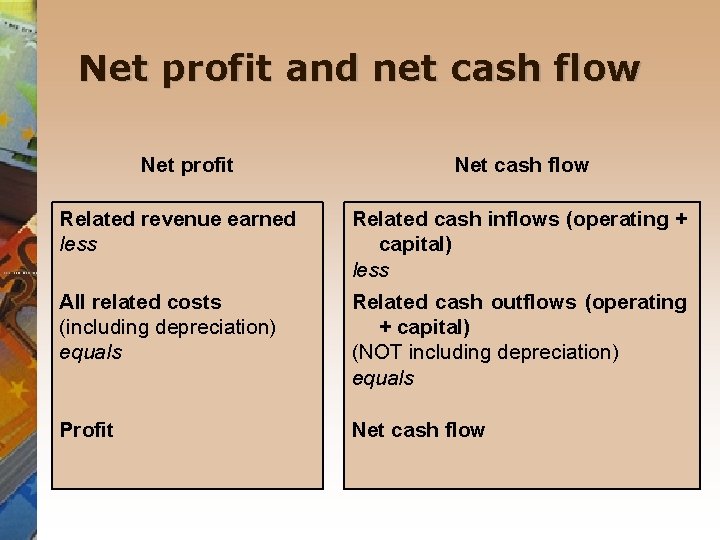 Net profit and net cash flow

Net profit

Related revenue earned
less

All related costs
(including depreciation)
equals

Profit

Net cash flow

Related cash inflows (operating + capital)
less

Related cash outflows (operating + capital)
(NOT including depreciation)
equals

Net cash flow